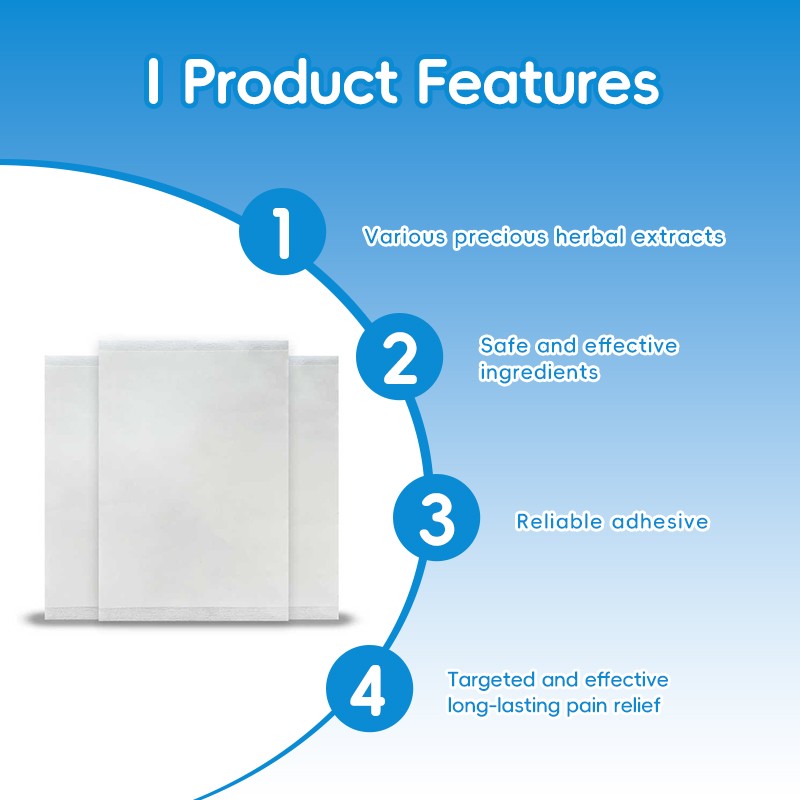 I Product Features

1

Various precious herbal extracts

2

Safe and effective ingredients

3

Reliable adhesive

4

Targeted and effective long-lasting pain relief